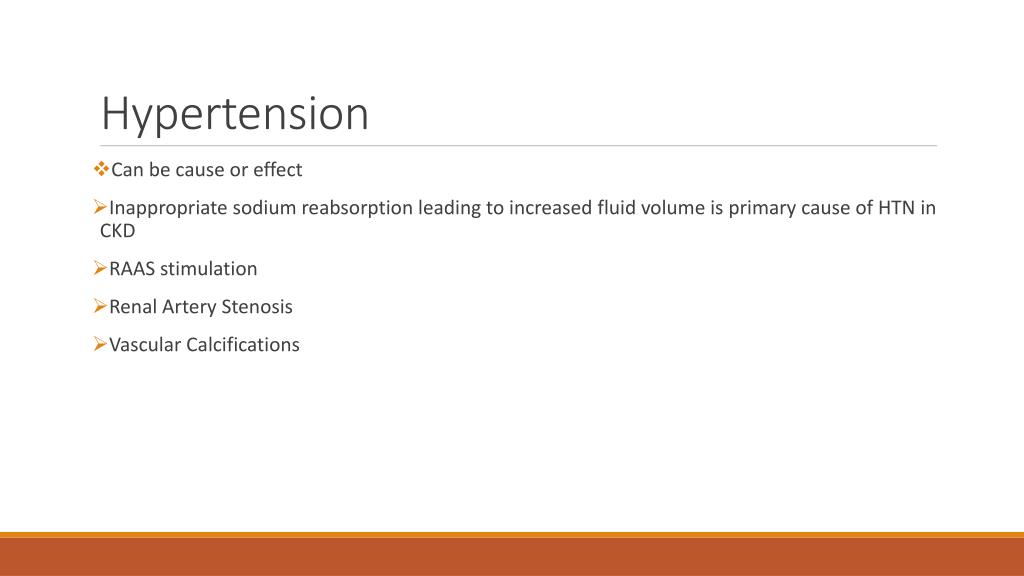 Hypertension

❖Can be cause or effect

➢Inappropriate sodium reabsorption leading to increased fluid volume is primary cause of HTN in CKD

➢RAAS stimulation

➢Renal Artery Stenosis

➢Vascular Calcifications